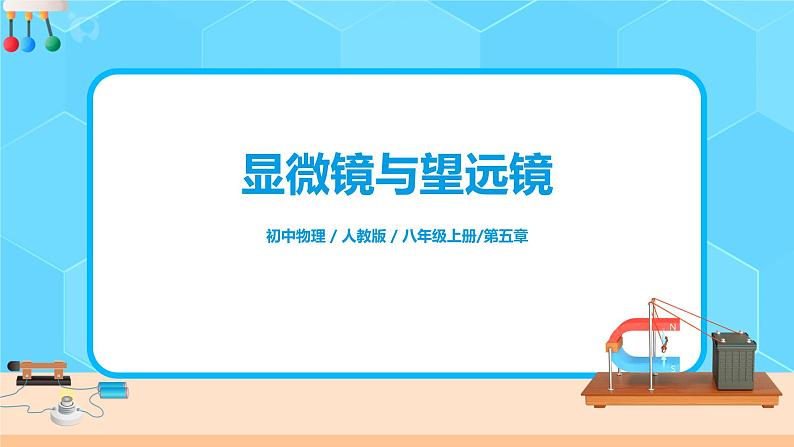 显微镜与望远镜

初中物理 / 人教版 / 八年级上册/第五章

N

S